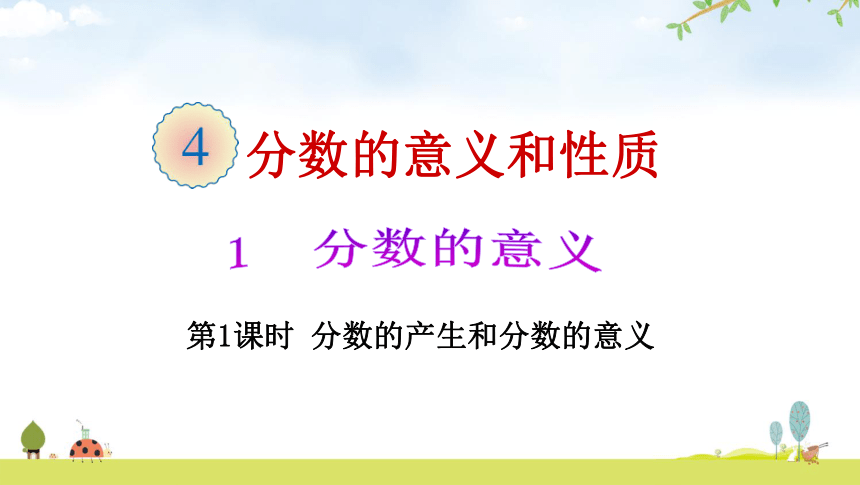 4 分数的意义和性质

1 分数的意义

第1课时 分数的产生和分数的意义